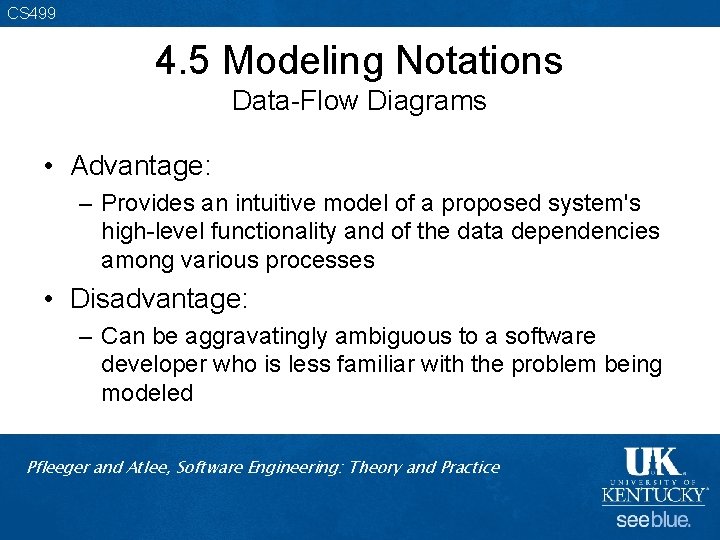 CS499

4.5 Modeling Notations
Data-Flow Diagrams

• Advantage:
– Provides an intuitive model of a proposed system's high-level functionality and of the data dependencies among various processes

• Disadvantage:
– Can be aggravatingly ambiguous to a software developer who is less familiar with the problem being modeled

Pfleeger and Atlee, Software Engineering: Theory and Practice

UK
UNIVERSITY OF
KENTUCKY
see blue.